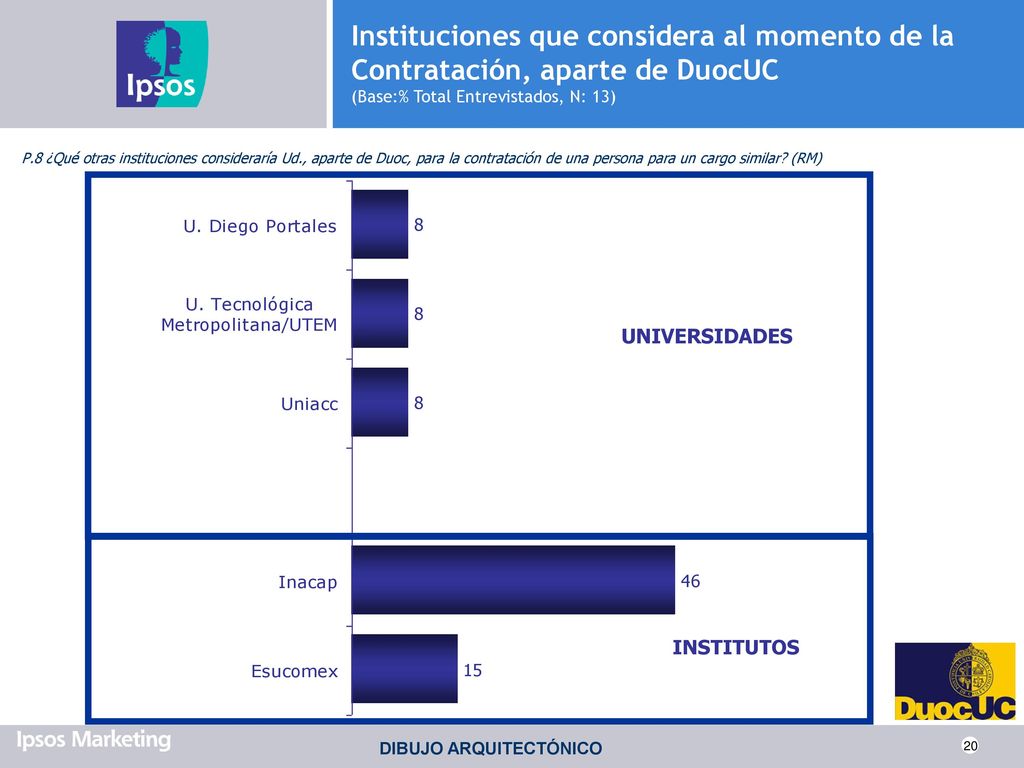 Ipsos

Instituciones que considera al momento de la Contratación, aparte de DuocUC
(Base:% Total Entrevistados, N: 13)

P.8 ¿Qué otras instituciones consideraría Ud., aparte de Duoc, para la contratación de una persona para un cargo similar? (RM)

U. Diego Portales 8

U. Tecnológica Metropolitana/UTEM 8

Uniacc 8

UNIVERSIDADES

Inacap 46

Esucomex 15

INSTITUTOS

DuocUC

Ipsos Marketing

DIBUJO ARQUITECTÓNICO

20